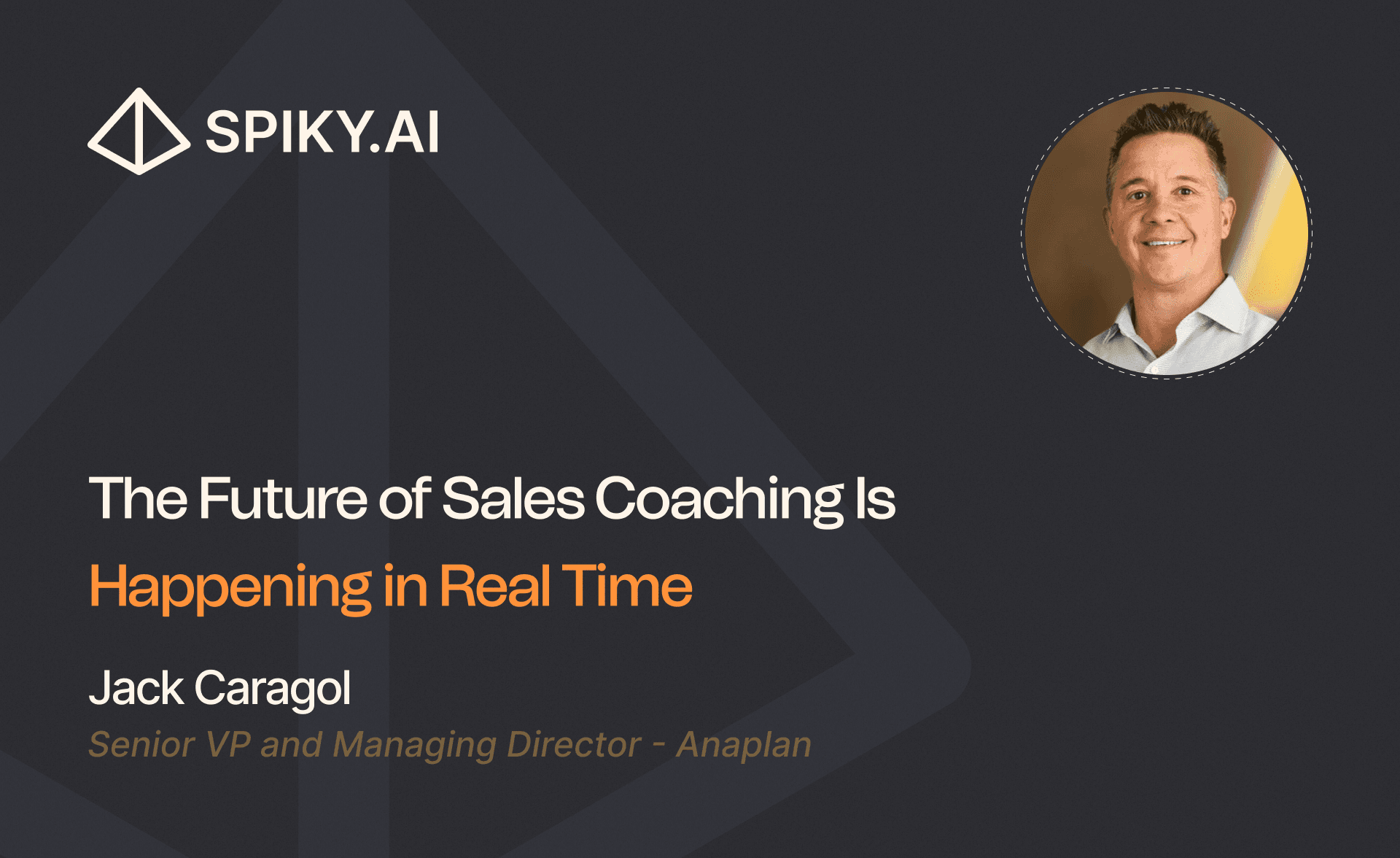 SPIKY.AI

The Future of Sales Coaching Is
Happening in Real Time

Jack Caragol
Senior VP and Managing Director - Anaplan